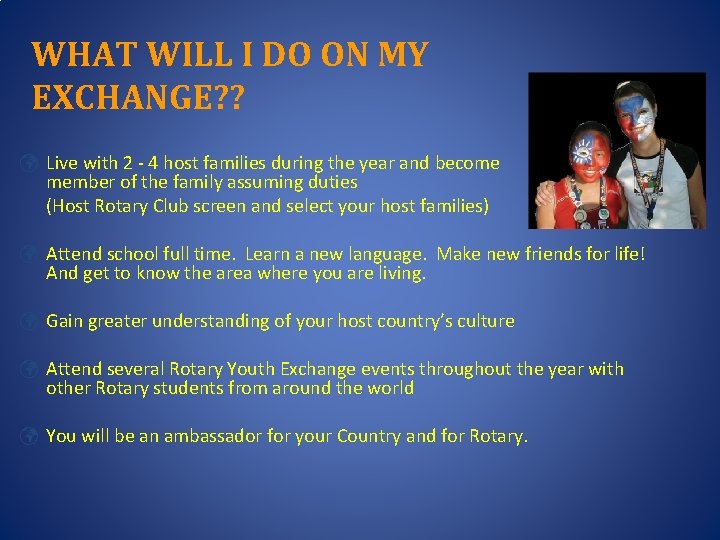 WHAT WILL I DO ON MY EXCHANGE??

Live with 2 - 4 host families during the year and become member of the family assuming duties
(Host Rotary Club screen and select your host families)

Attend school full time. Learn a new language. Make new friends for life! And get to know the area where you are living.

Gain greater understanding of your host country's culture

Attend several Rotary Youth Exchange events throughout the year with other Rotary students from around the world

You will be an ambassador for your Country and for Rotary.